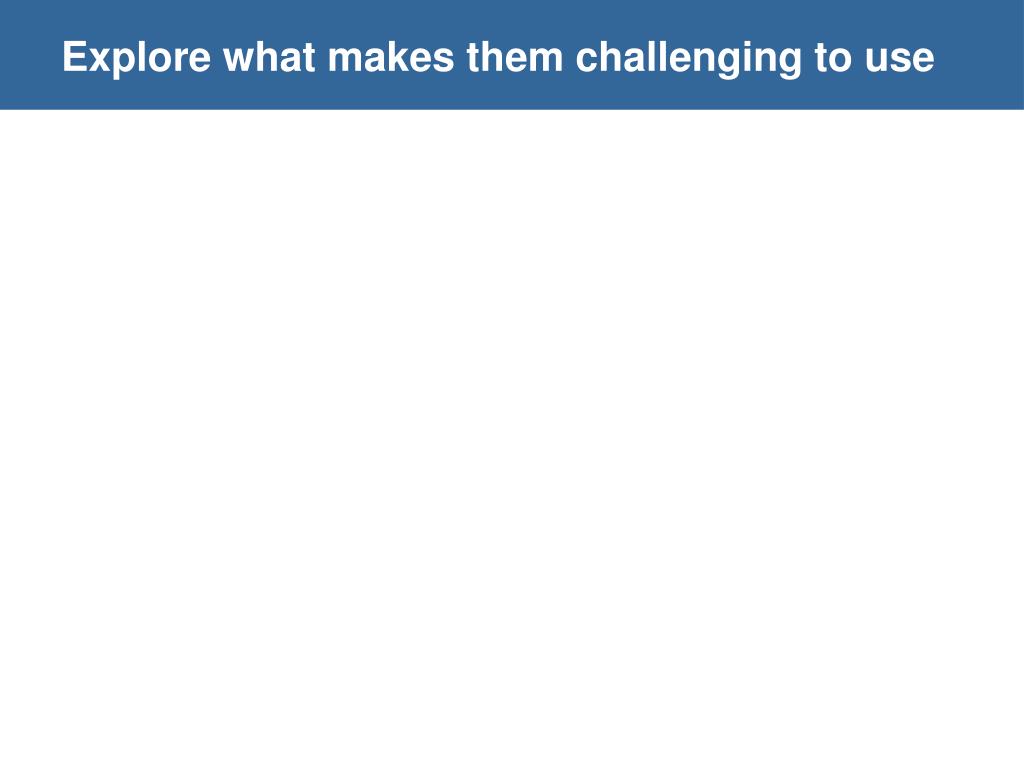 Explore what makes them challenging to use